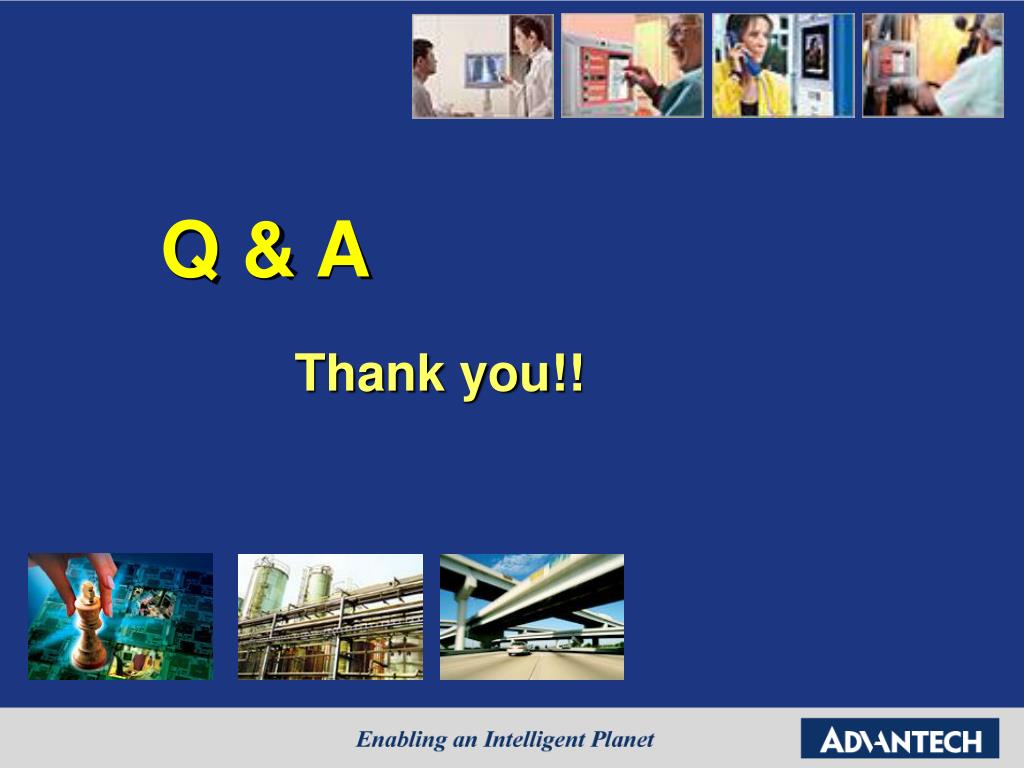 Q & A

Thank you!!

Enabling an Intelligent Planet

ADVANTECH